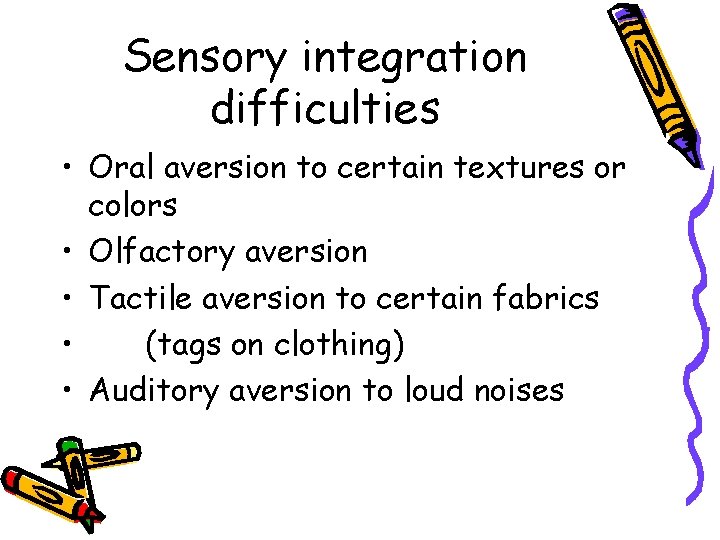 Sensory integration difficulties

• Oral aversion to certain textures or colors
• Olfactory aversion
• Tactile aversion to certain fabrics
• (tags on clothing)
• Auditory aversion to loud noises